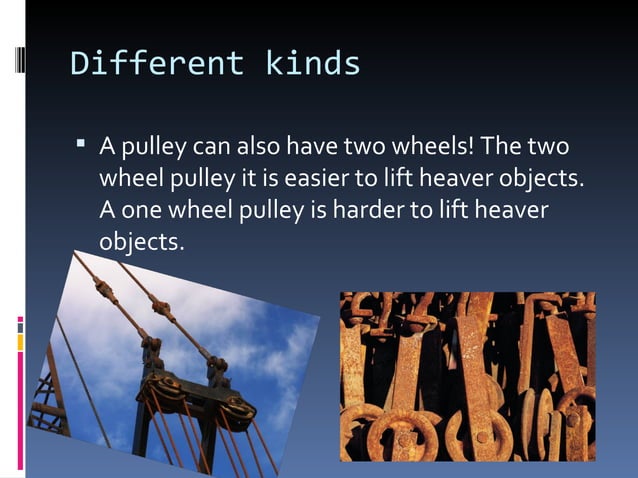 Different kinds

▪ A pulley can also have two wheels! The two wheel pulley it is easier to lift heaver objects. A one wheel pulley is harder to lift heaver objects.